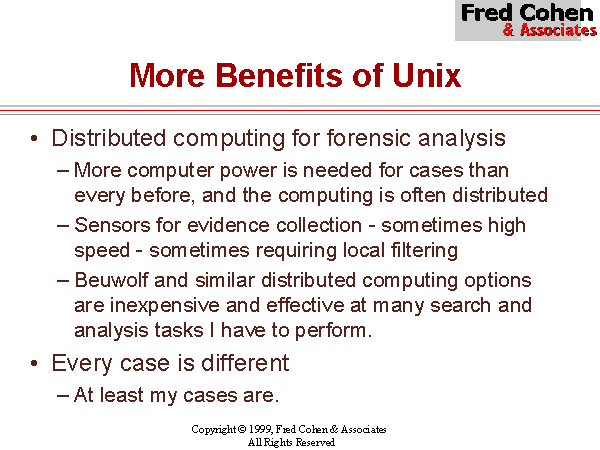 Fred Cohen
& Associates

More Benefits of Unix

• Distributed computing for forensic analysis
– More computer power is needed for cases than every before, and the computing is often distributed
– Sensors for evidence collection - sometimes high speed - sometimes requiring local filtering
– Beuwolf and similar distributed computing options are inexpensive and effective at many search and analysis tasks I have to perform.
• Every case is different
– At least my cases are.

Copyright © 1999, Fred Cohen & Associates
All Rights Reserved